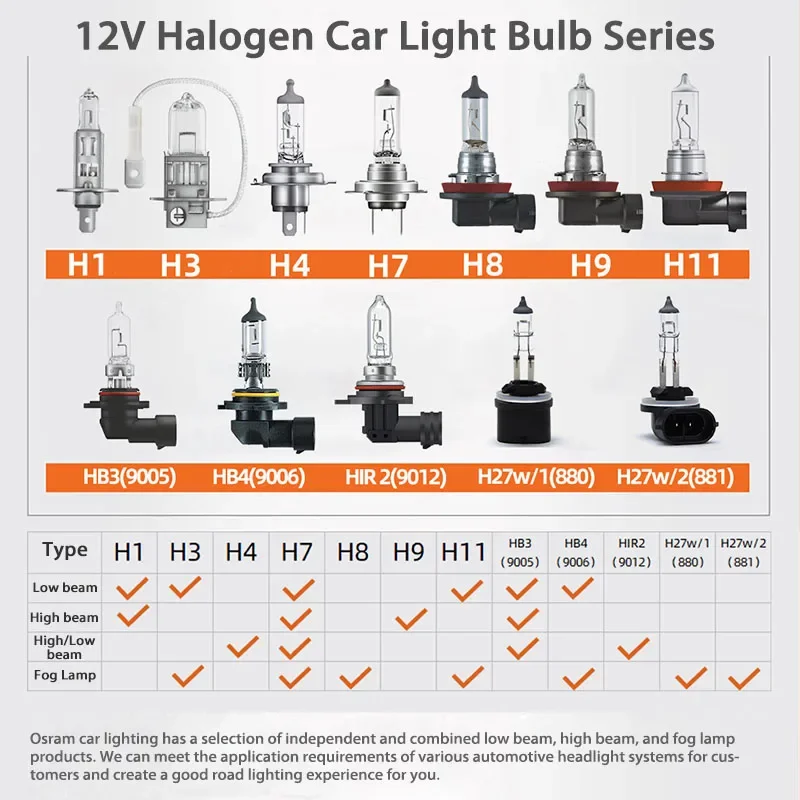 12V Halogen Car Light Bulb Series

H1 H3 H4 H7 H8 H9 H11

HB3(9005) HB4(9006) HIR 2(9012) H27w/1(880) H27w/2(881)

| Type | H1 | H3 | H4 | H7 | H8 | H9 | H11 | HB3 (9005) | HB4 (9006) | HIR2 (9012) | H27w/1 (880) | H27w/2 (881) |
|---|---|---|---|---|---|---|---|---|---|---|---|---|
| Low beam | ✓ | ✓ | | ✓ | | | ✓ | ✓ | ✓ | | | |
| High beam | ✓ | | | ✓ | | ✓ | | ✓ | | | | |
| High/Low beam | | | ✓ | ✓ | | | | ✓ | | ✓ | | |
| Fog Lamp | | ✓ | | ✓ | ✓ | | ✓ | | ✓ | | ✓ | ✓ |

Osram car lighting has a selection of independent and combined low beam, high beam, and fog lamp products. We can meet the application requirements of various automotive headlight systems for customers and create a good road lighting experience for you.